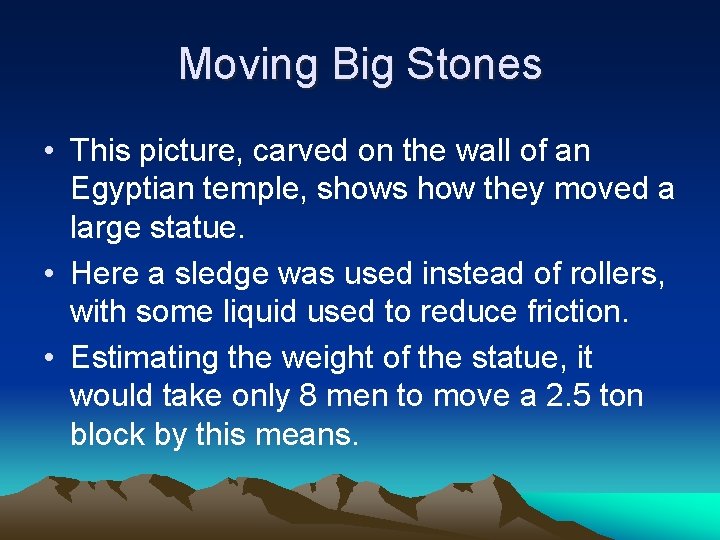 Moving Big Stones

• This picture, carved on the wall of an Egyptian temple, shows how they moved a large statue.

• Here a sledge was used instead of rollers, with some liquid used to reduce friction.

• Estimating the weight of the statue, it would take only 8 men to move a 2.5 ton block by this means.